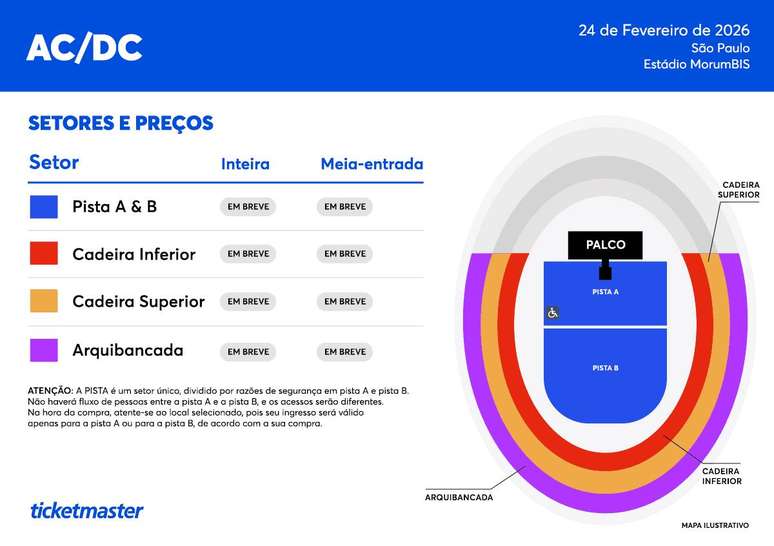 AC/DC

24 de Fevereiro de 2026
São Paulo
Estádio MorumBIS

SETORES E PREÇOS

| Setor | Inteira | Meia-entrada |
|---|---|---|
| Pista A & B | EM BREVE | EM BREVE |
| Cadeira Inferior | EM BREVE | EM BREVE |
| Cadeira Superior | EM BREVE | EM BREVE |
| Arquibancada | EM BREVE | EM BREVE |

ATENÇÃO: A PISTA é um setor único, dividido por razões de segurança em pista A e pista B. Não haverá fluxo de pessoas entre a pista A e a pista B, e os acessos serão diferentes. Na hora da compra, atente-se ao local selecionado, pois seu ingresso será válido apenas para a pista A ou para a pista B, de acordo com a sua compra.

ticketmaster

CADEIRA SUPERIOR

PALCO

PISTA A

PISTA B

CADEIRA INFERIOR

ARQUIBANCADA

MAPA ILUSTRATIVO